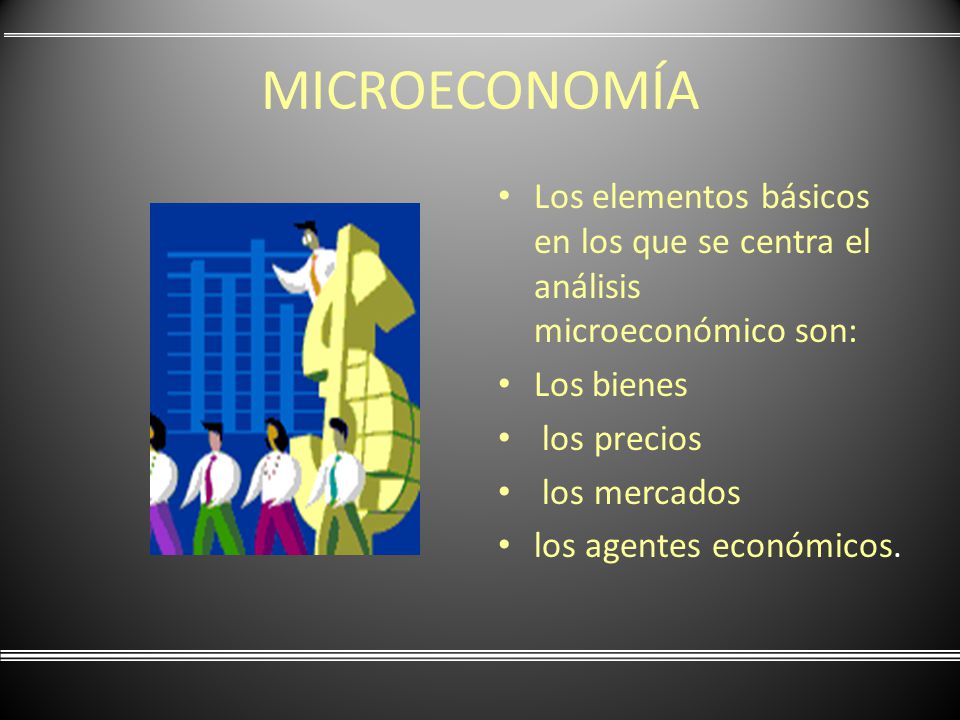 MICROECONOMÍA

• Los elementos básicos en los que se centra el análisis microeconómico son:
• Los bienes
• los precios
• los mercados
• los agentes económicos.